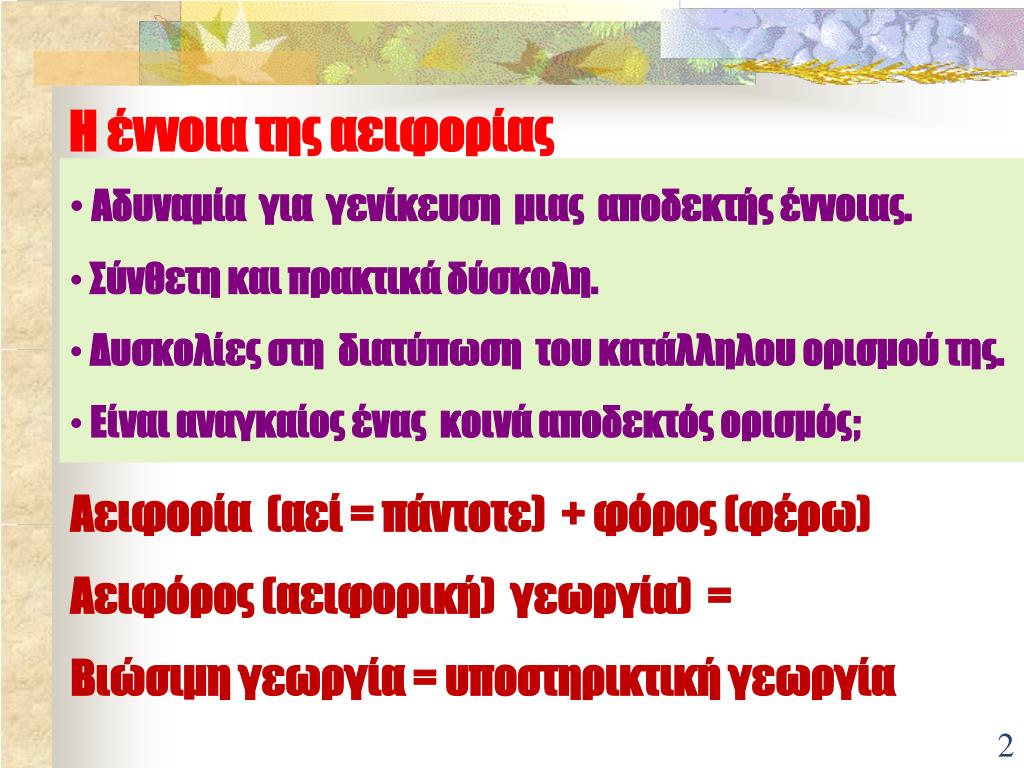 Η έννοια της αειφορίας

• Αδυναμία για γενίκευση μιας αποδεκτής έννοιας.

• Σύνθετη και πρακτικά δύσκολη.

• Δυσκολίες στη διατύπωση του κατάλληλου ορισμού της.

• Είναι αναγκαίος ένας κοινά αποδεκτός ορισμός;

Αειφορία (αεί = πάντοτε) + φόρος (φέρω)

Αειφόρος (αειφορική) γεωργία) =

Βιώσιμη γεωργία = υποστηρικτική γεωργία

2